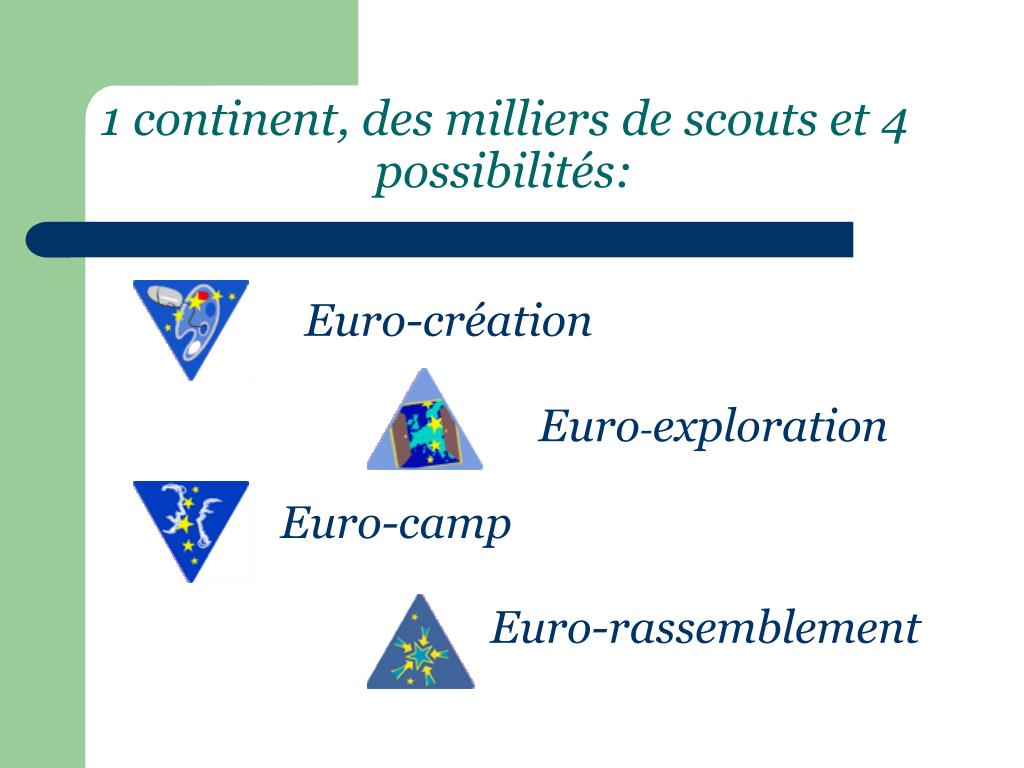 1 continent, des milliers de scouts et 4 possibilités:

Euro-création

Euro-exploration

Euro-camp

Euro-rassemblement